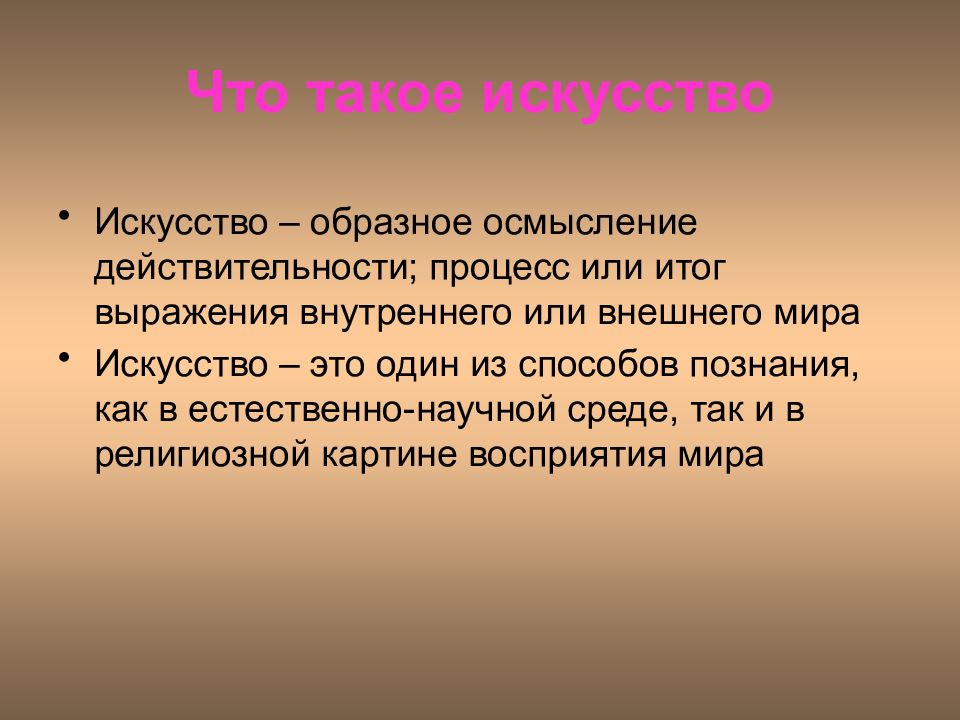 Что такое искусство

• Искусство – образное осмысление действительности; процесс или итог выражения внутреннего или внешнего мира

• Искусство – это один из способов познания, как в естественно-научной среде, так и в религиозной картине восприятия мира